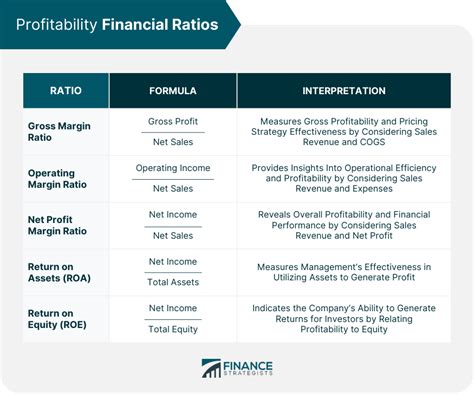 Profitability Financial Ratios

| RATIO | FORMULA | INTERPRETATION |
|---|---|---|
| Gross Margin Ratio | $\frac{\text{Gross Profit}}{\text{Net Sales}}$ | Measures Gross Profitability and Pricing Strategy Effectiveness by Considering Sales Revenue and COGS |
| Operating Margin Ratio | $\frac{\text{Operating Income}}{\text{Net Sales}}$ | Provides Insights Into Operational Efficiency and Profitability by Considering Sales Revenue and Expenses |
| Net Profit Margin Ratio | $\frac{\text{Net Income}}{\text{Net Sales}}$ | Reveals Overall Profitability and Financial Performance by Considering Sales Revenue and Net Profit |
| Return on Assets (ROA) | $\frac{\text{Net Income}}{\text{Total Assets}}$ | Measures Management's Effectiveness in Utilizing Assets to Generate Profit |
| Return on Equity (ROE) | $\frac{\text{Net Income}}{\text{Total Equity}}$ | Indicates the Company's Ability to Generate Returns for Investors by Relating Profitability to Equity |

FINANCE STRATEGISTS